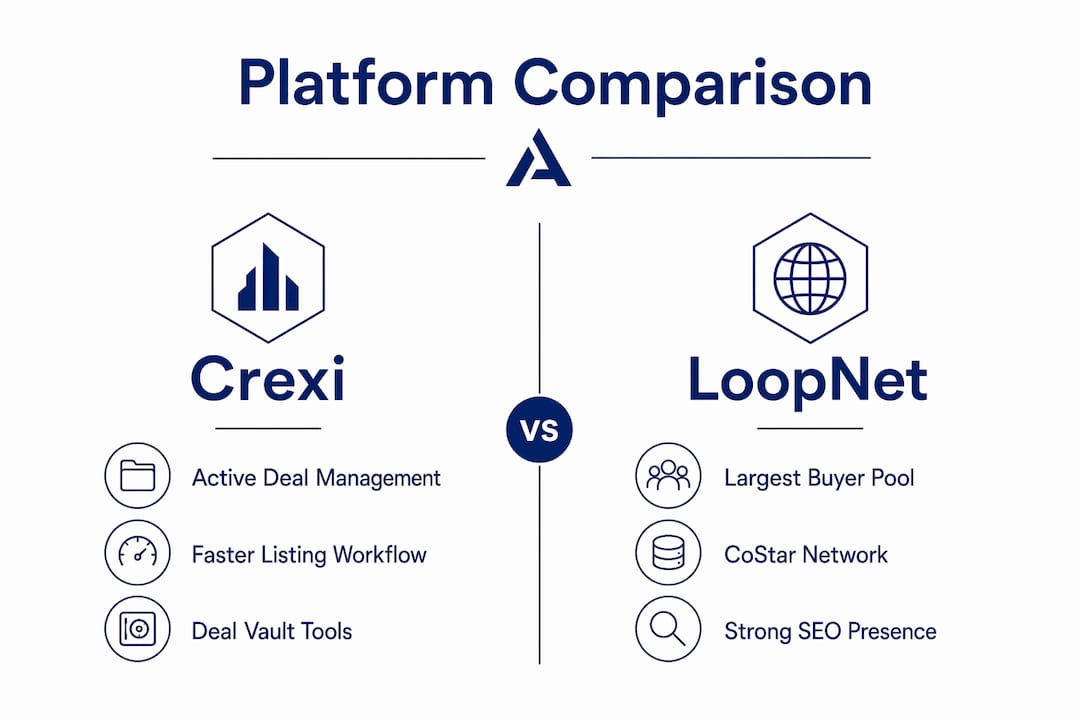 Platform Comparison

Crexi

Active Deal Management

Faster Listing Workflow

Deal Vault Tools

VS

LoopNet

Largest Buyer Pool

CoStar Network

Strong SEO Presence